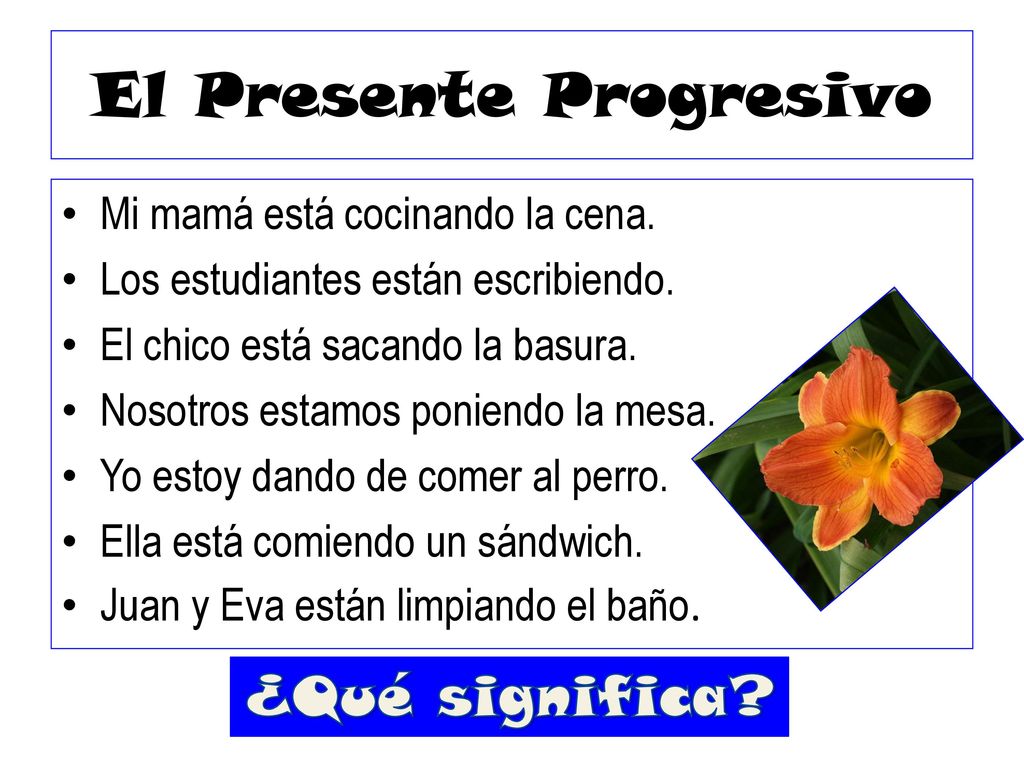 El Presente Progresivo

• Mi mamá está cocinando la cena.
• Los estudiantes están escribiendo.
• El chico está sacando la basura.
• Nosotros estamos poniendo la mesa.
• Yo estoy dando de comer al perro.
• Ella está comiendo un sándwich.
• Juan y Eva están limpiando el baño.

¿Qué significa?